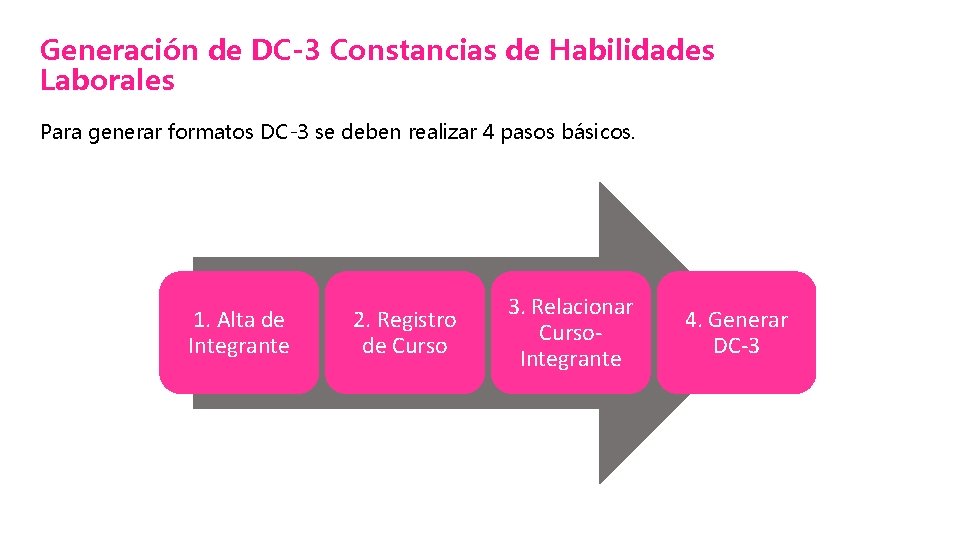 Generación de DC-3 Constancias de Habilidades Laborales

Para generar formatos DC-3 se deben realizar 4 pasos básicos.

1. Alta de Integrante

2. Registro de Curso

3. Relacionar Curso-Integrante

4. Generar DC-3